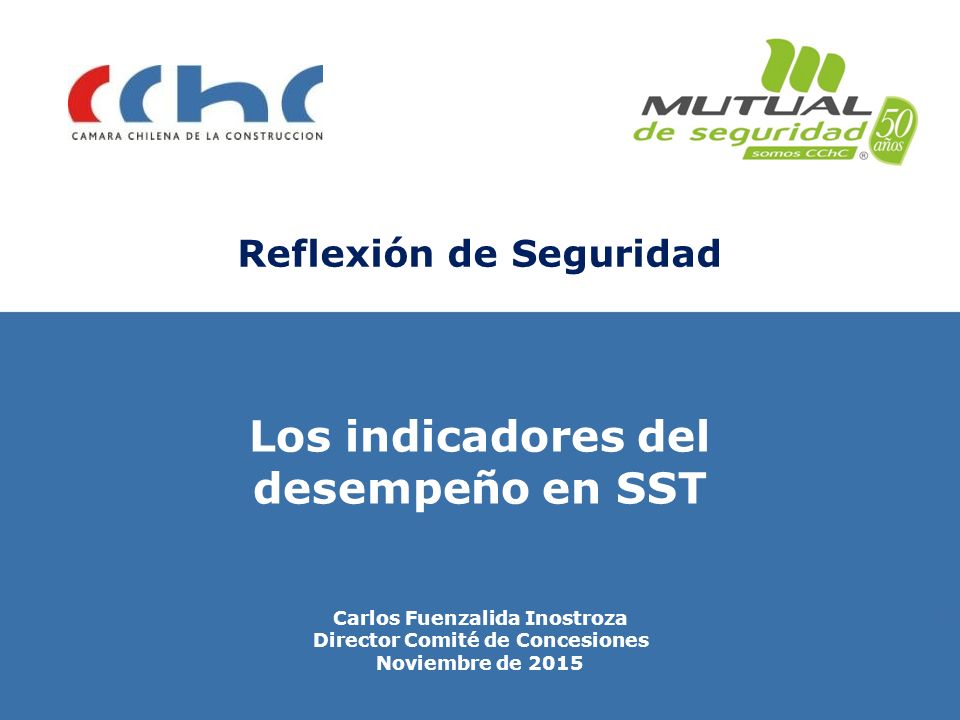 CChC
CAMARA CHILENA DE LA CONSTRUCCION

MUTUAL
de seguridad
somos CChC
50 años

Reflexión de Seguridad

Los indicadores del desempeño en SST

Carlos Fuenzalida Inostroza
Director Comité de Concesiones
Noviembre de 2015